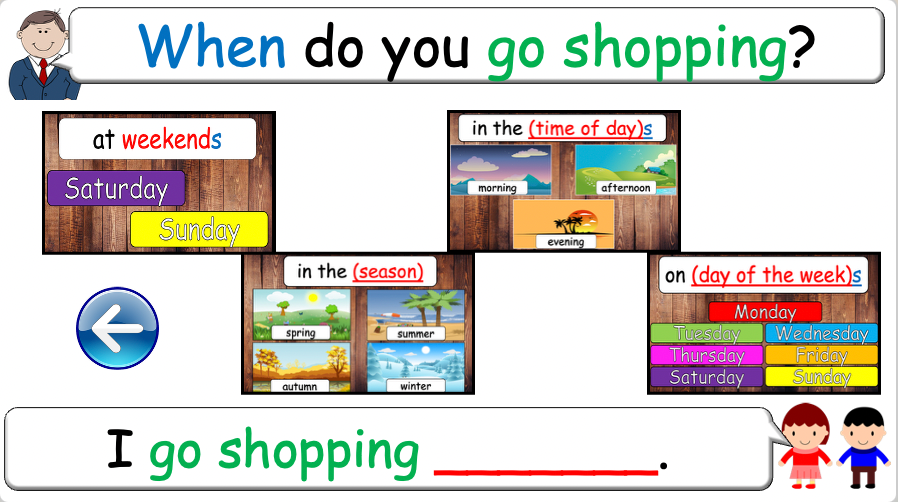 When do you go shopping?

at weekends

Saturday

Sunday

in the (time of day)s

morning

afternoon

evening

in the (season)

spring

summer

autumn

winter

on (day of the week)s

Monday

Tuesday

Wednesday

Thursday

Friday

Saturday

Sunday

I go shopping ________.